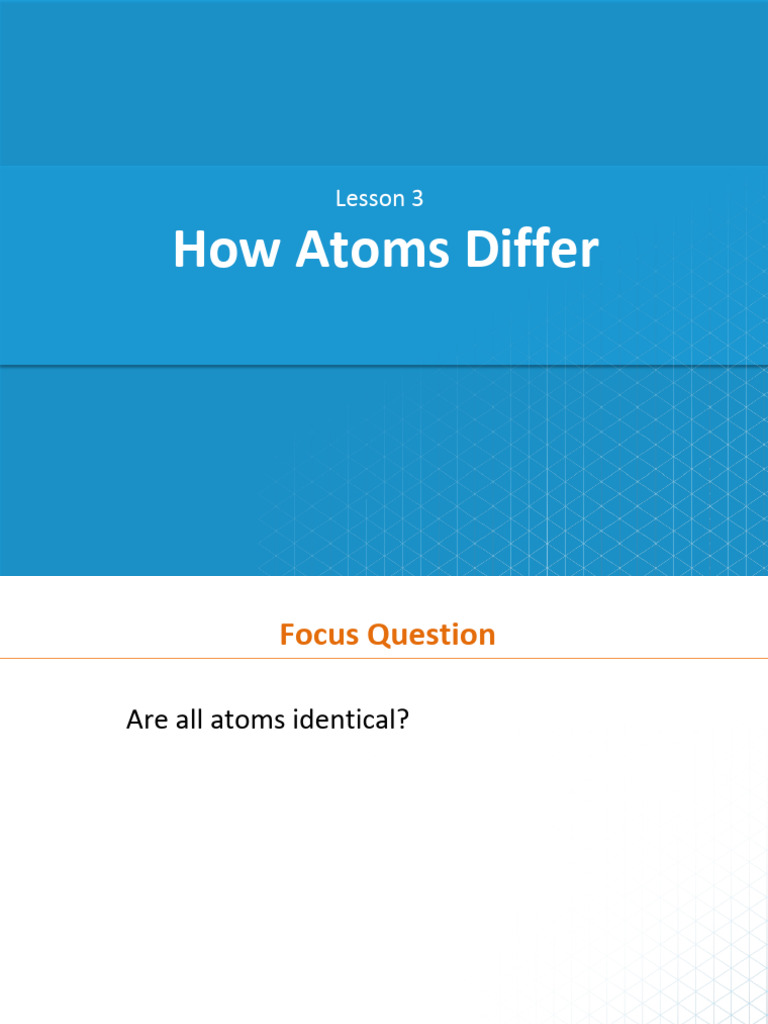 Lesson 3

How Atoms Differ

Focus Question

Are all atoms identical?